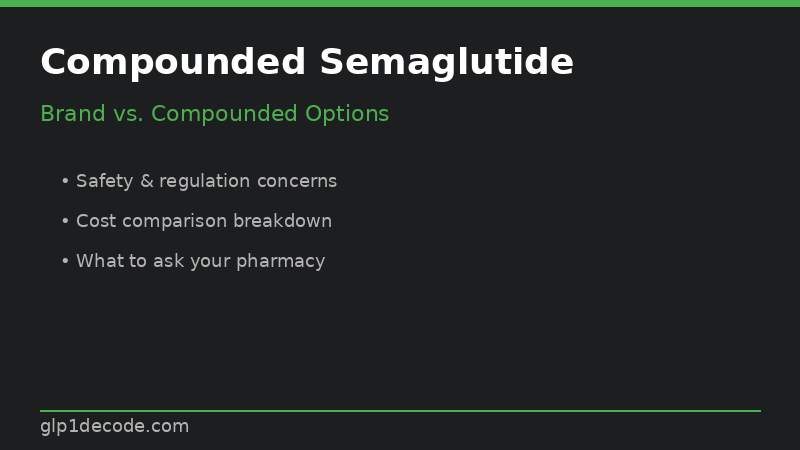 Compounded Semaglutide

Brand vs. Compounded Options

• Safety & regulation concerns
• Cost comparison breakdown
• What to ask your pharmacy

glp1decode.com